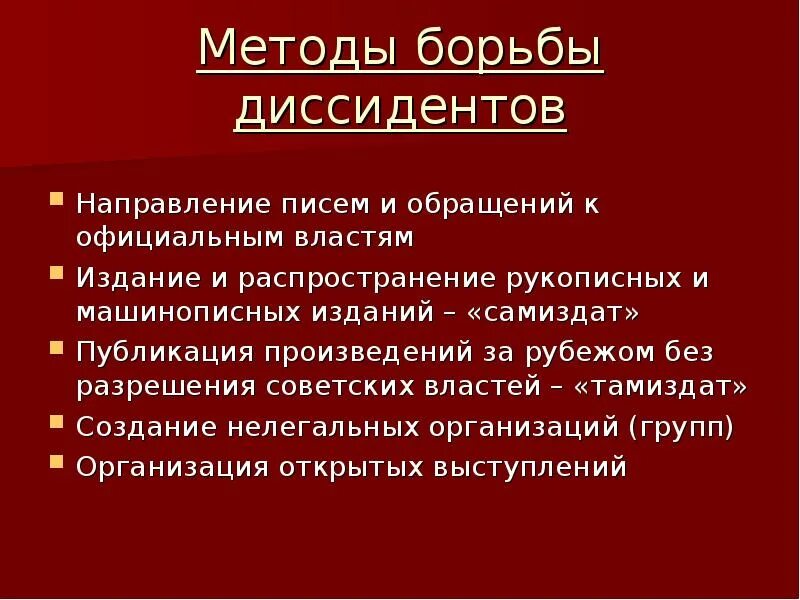 Методы борьбы диссидентов

- Направление писем и обращений к официальным властям
- Издание и распространение рукописных и машинописных изданий – «самиздат»
- Публикация произведений за рубежом без разрешения советских властей – «тамиздат»
- Создание нелегальных организаций (групп)
- Организация открытых выступлений